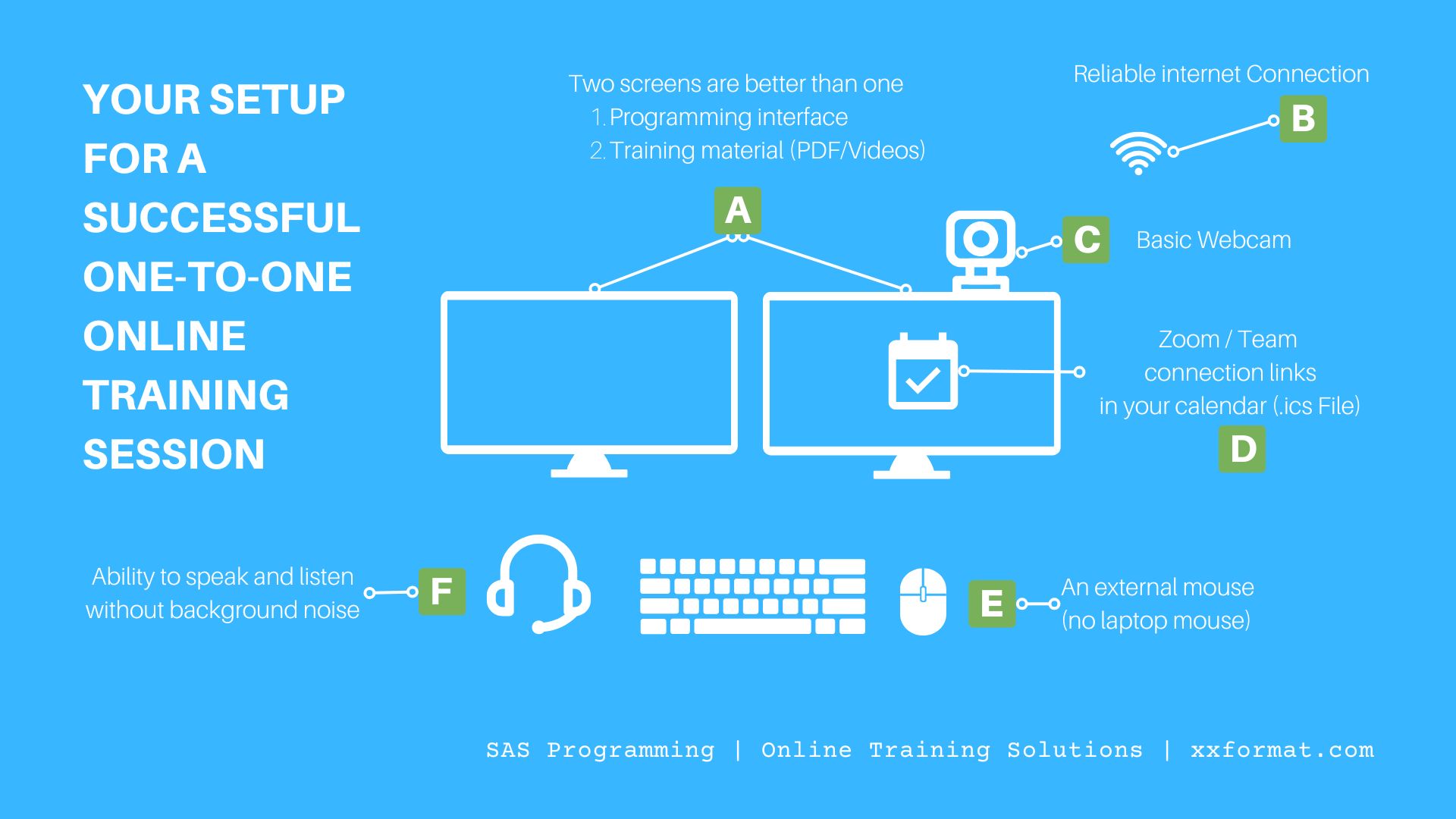 YOUR SETUP FOR A SUCCESSFUL ONE-TO-ONE ONLINE TRAINING SESSION

Two screens are better than one
1. Programming interface
2. Training material (PDF/Videos)

A

Reliable internet Connection

B

C

Basic Webcam

Zoom / Team connection links in your calendar (.ics File)

D

Ability to speak and listen without background noise

F

E

An external mouse (no laptop mouse)

SAS Programming | Online Training Solutions | xxformat.com